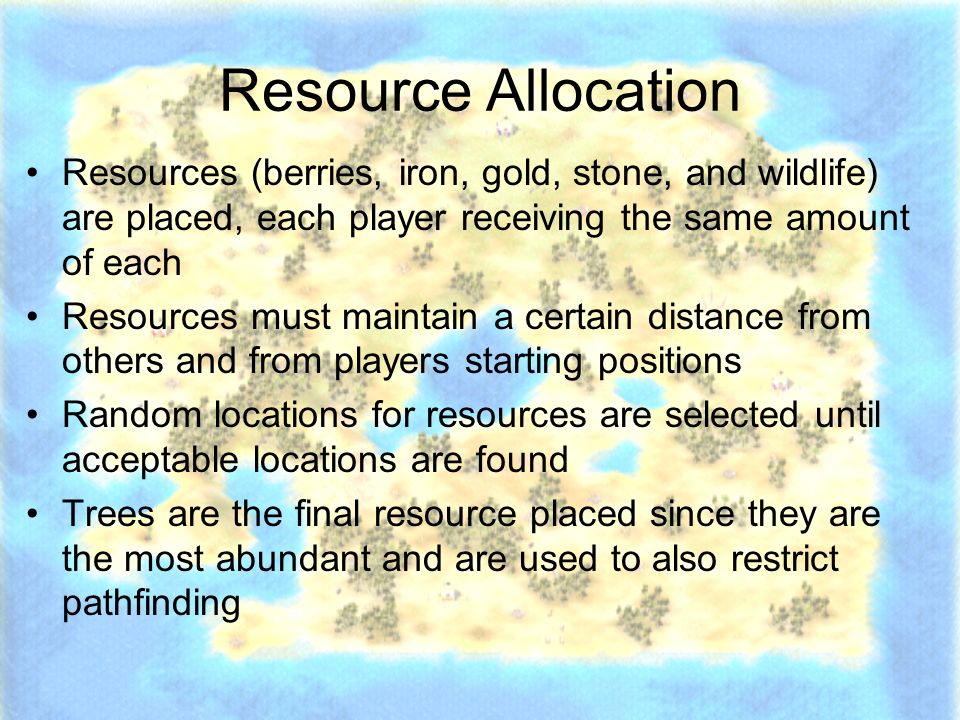 Resource Allocation

• Resources (berries, iron, gold, stone, and wildlife) are placed, each player receiving the same amount of each

• Resources must maintain a certain distance from others and from players starting positions

• Random locations for resources are selected until acceptable locations are found

• Trees are the final resource placed since they are the most abundant and are used to also restrict pathfinding